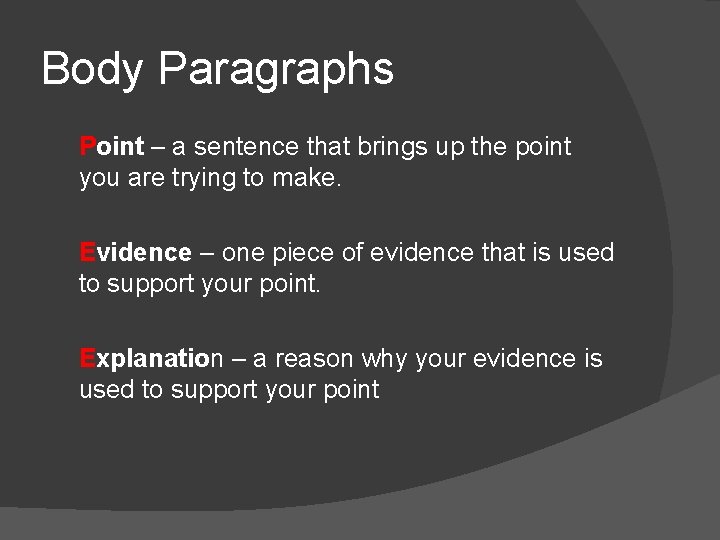 Body Paragraphs

Point – a sentence that brings up the point you are trying to make.

Evidence – one piece of evidence that is used to support your point.

Explanation – a reason why your evidence is used to support your point